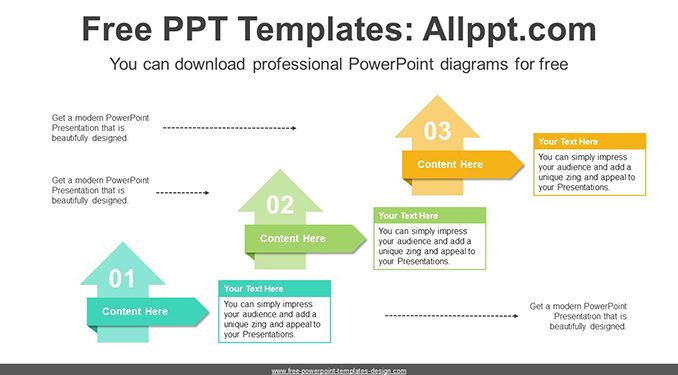 Free PPT Templates: Allppt.com

You can download professional PowerPoint diagrams for free

Get a modern PowerPoint Presentation that is beautifully designed.

Get a modern PowerPoint Presentation that is beautifully designed.

03

Content Here

Your Text Here

You can simply impress your audience and add a unique zing and appeal to your Presentations.

02

Content Here

Your Text Here

You can simply impress your audience and add a unique zing and appeal to your Presentations.

01

Content Here

Your Text Here

You can simply impress your audience and add a unique zing and appeal to your Presentations.

Get a modern PowerPoint Presentation that is beautifully designed.

www.free-powerpoint-templates-design.com